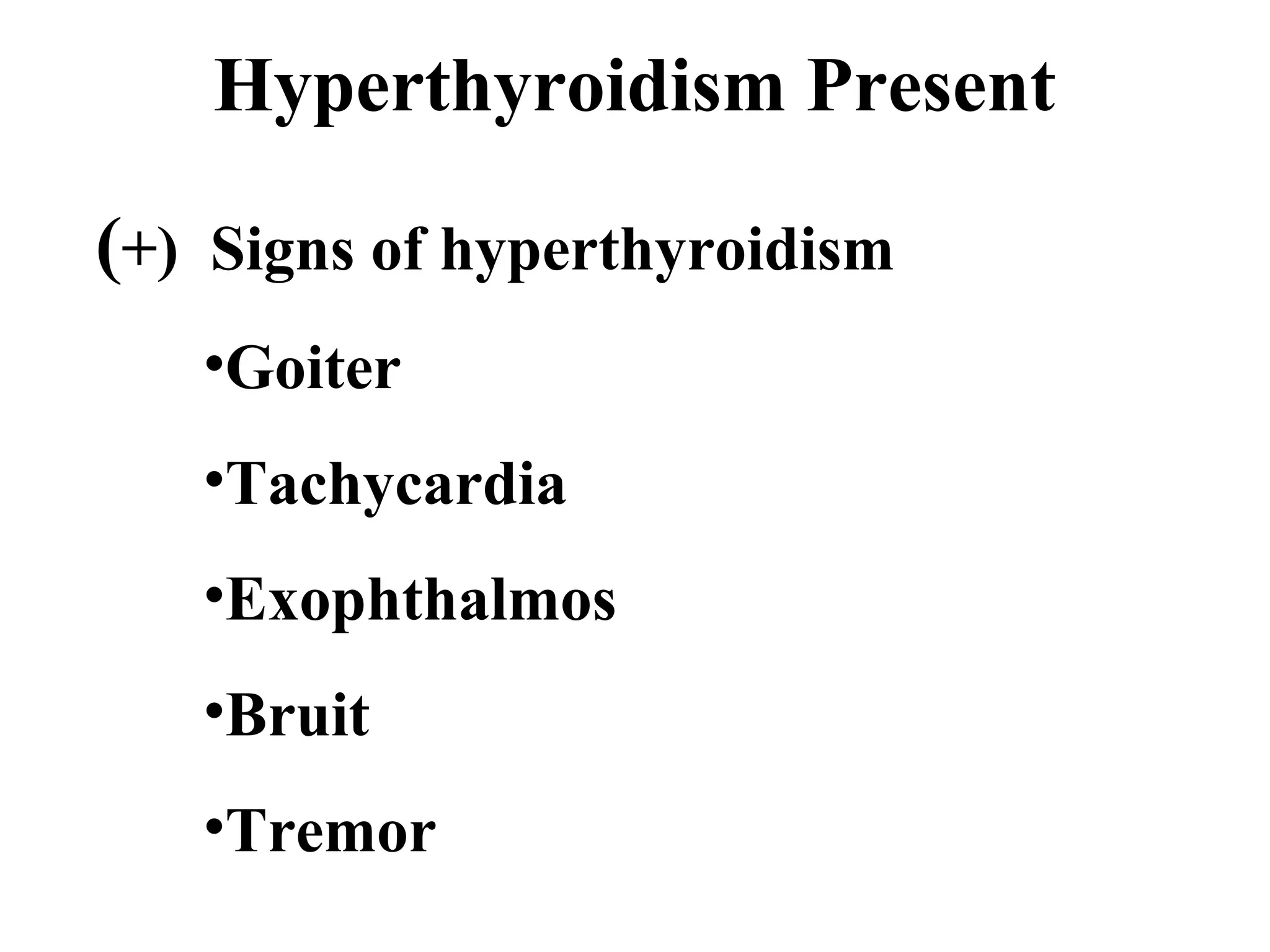 Hyperthyroidism Present

(+) Signs of hyperthyroidism

•Goiter

•Tachycardia

•Exophthalmos

•Bruit

•Tremor